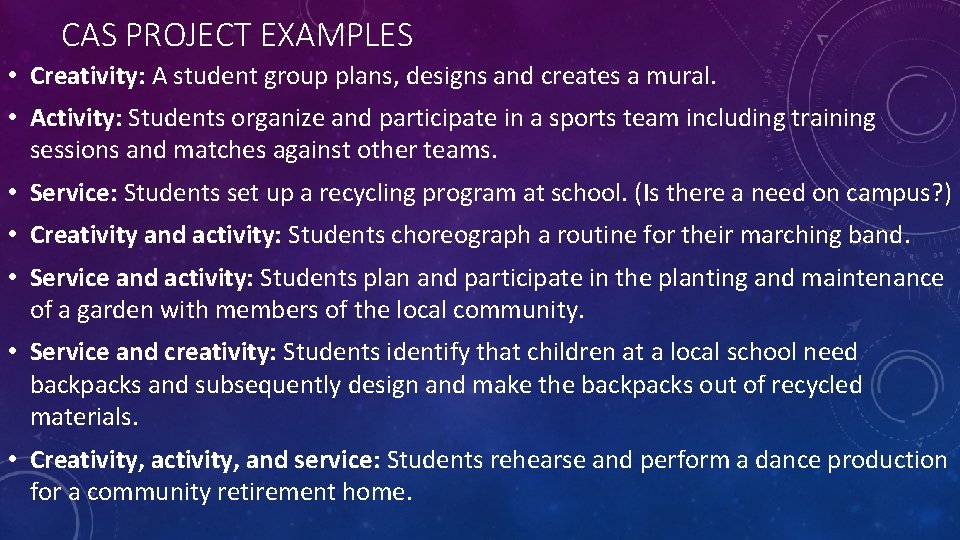 CAS PROJECT EXAMPLES

• Creativity: A student group plans, designs and creates a mural.

• Activity: Students organize and participate in a sports team including training sessions and matches against other teams.

• Service: Students set up a recycling program at school. (Is there a need on campus?)

• Creativity and activity: Students choreograph a routine for their marching band.

• Service and activity: Students plan and participate in the planting and maintenance of a garden with members of the local community.

• Service and creativity: Students identify that children at a local school need backpacks and subsequently design and make the backpacks out of recycled materials.

• Creativity, activity, and service: Students rehearse and perform a dance production for a community retirement home.